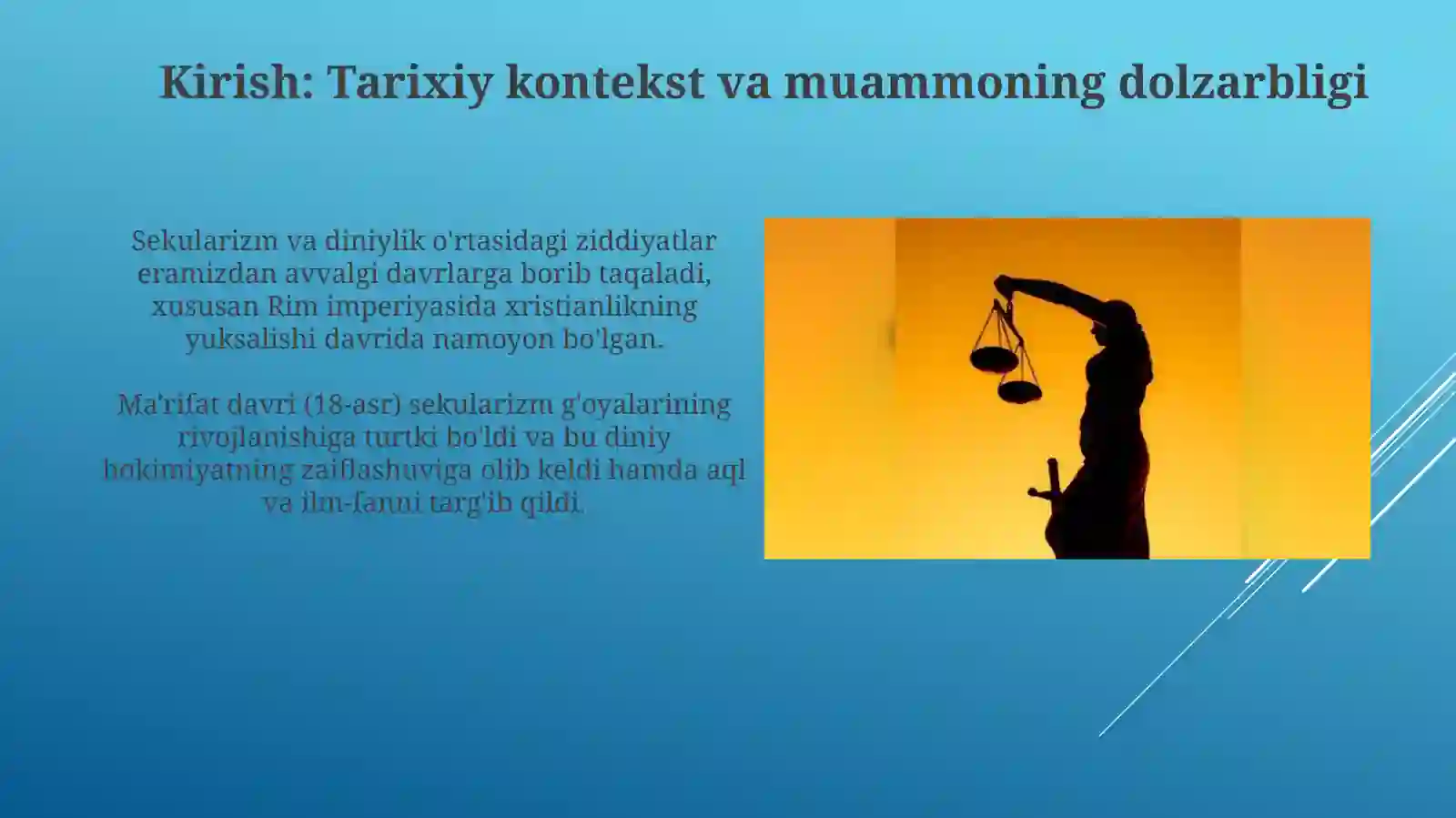 Kirish: Tarixiy kontekst va muammoning dolzarbligi

Sekularizm va diniylik o'rtasidagi ziddiyatlar eramizdan avvalgi davrlarga borib taqaladi, xususan Rim imperiyasida xristianlikning yuksalishi davrida namoyon bo'lgan.

Ma'rifat davri (18-asr) sekularizm g'oyalarining rivojlanishiga turtki bo'ldi va bu diniy hokimiyatning zaiflashuviga olib keldi hamda aql va ilm-fanni targ'ib qildi.